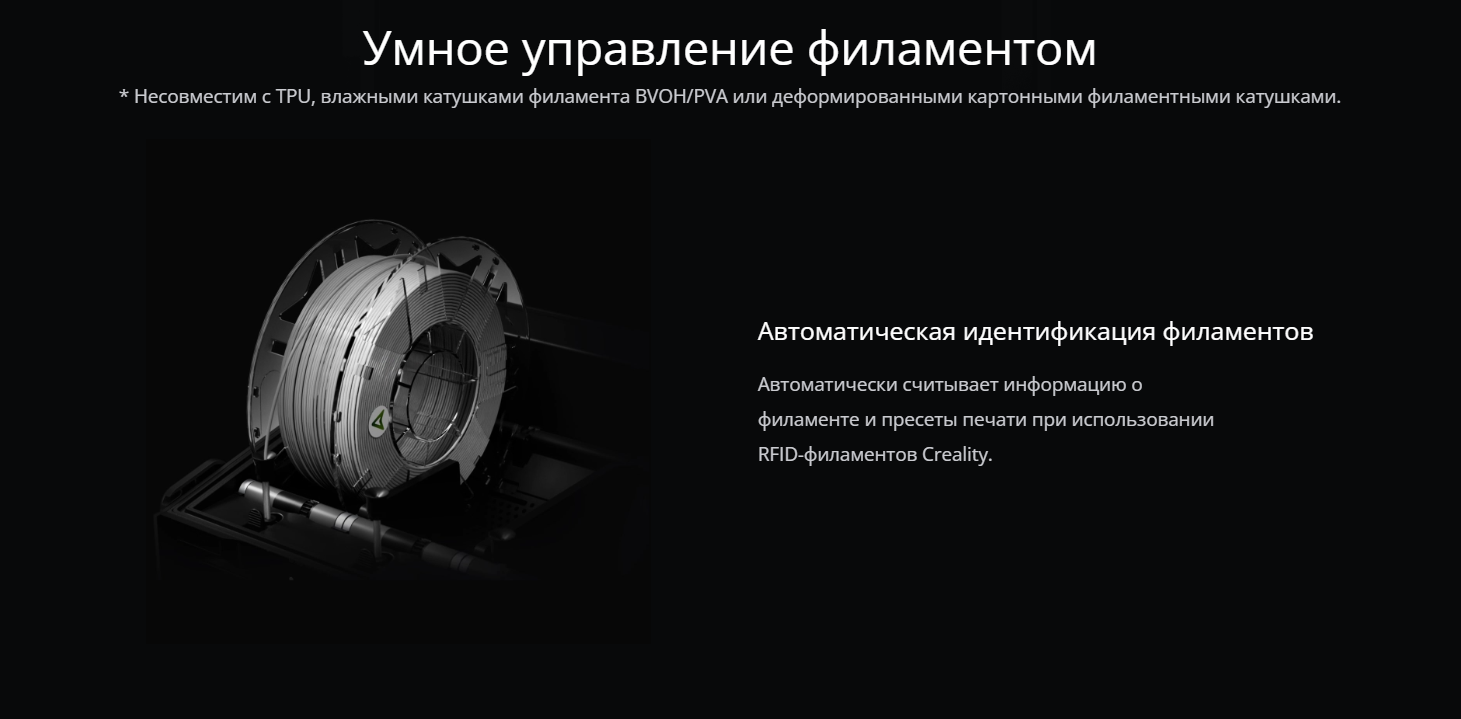 Умное управление филаментом

* Несовместим с TPU, влажными катушками филамента BVOH/PVA или деформированными картонными филаментными катушками.

Автоматическая идентификация филаментов

Автоматически считывает информацию о филаменте и пресеты печати при использовании RFID-филаментов Creality.